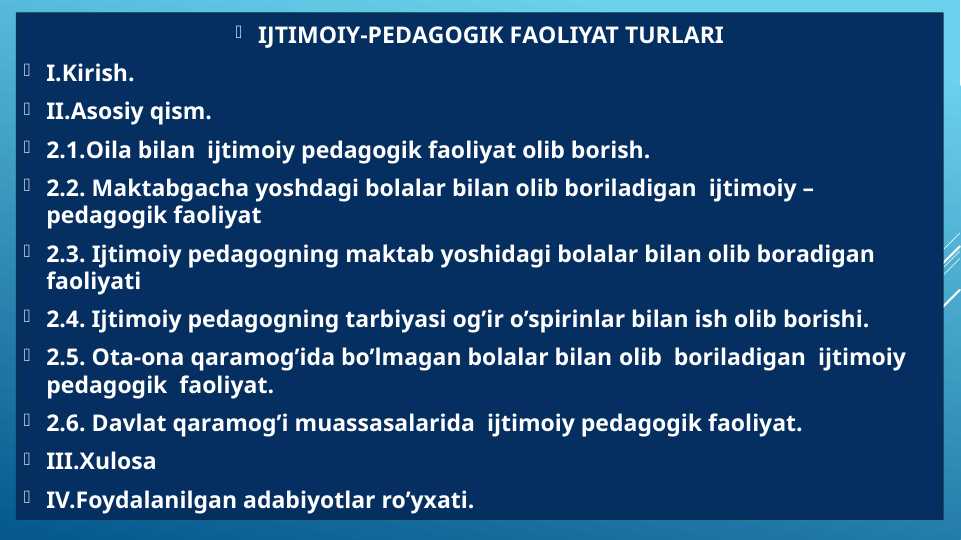 IJTIMOIY-PEDAGOGIK FAOLIYAT TURLARI

I.Kirish.

II.Asosiy qism.

2.1.Oila bilan ijtimoiy pedagogik faoliyat olib borish.

2.2. Maktabgacha yoshdagi bolalar bilan olib boriladigan ijtimoiy – pedagogik faoliyat

2.3. Ijtimoiy pedagogning maktab yoshidagi bolalar bilan olib boradigan faoliyati

2.4. Ijtimoiy pedagogning tarbiyasi og’ir o’spirinlar bilan ish olib borishi.

2.5. Ota-ona qaramog’ida bo’lmagan bolalar bilan olib boriladigan ijtimoiy pedagogik faoliyat.

2.6. Davlat qaramog’i muassasalarida ijtimoiy pedagogik faoliyat.

III.Xulosa

IV.Foydalanilgan adabiyotlar ro’yxati.